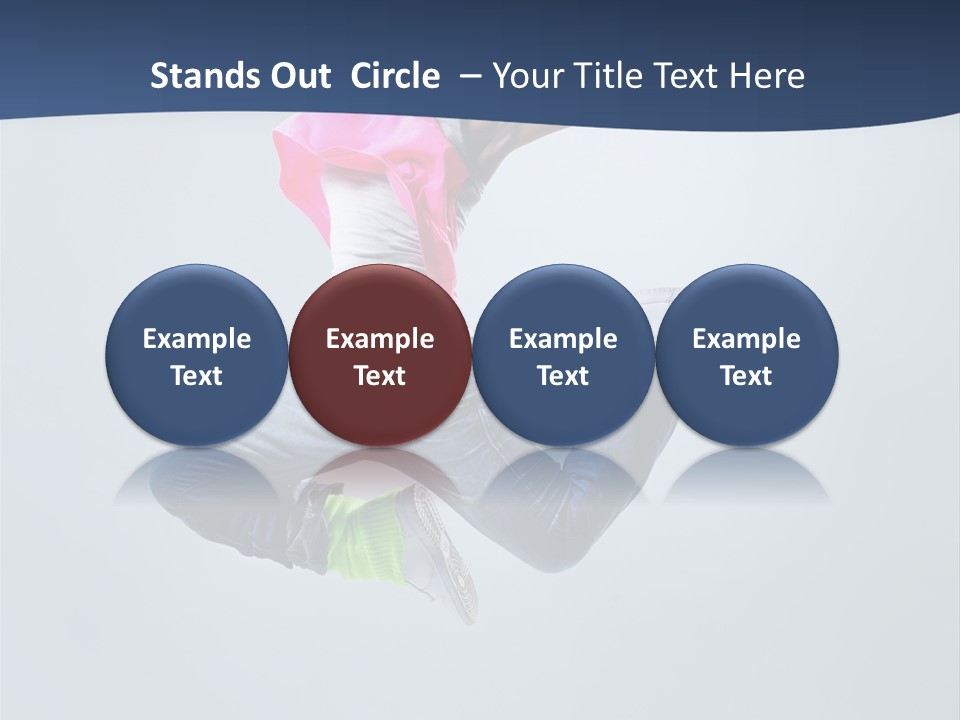 Stands Out Circle – Your Title Text Here

Example Text

Example Text

Example Text

Example Text